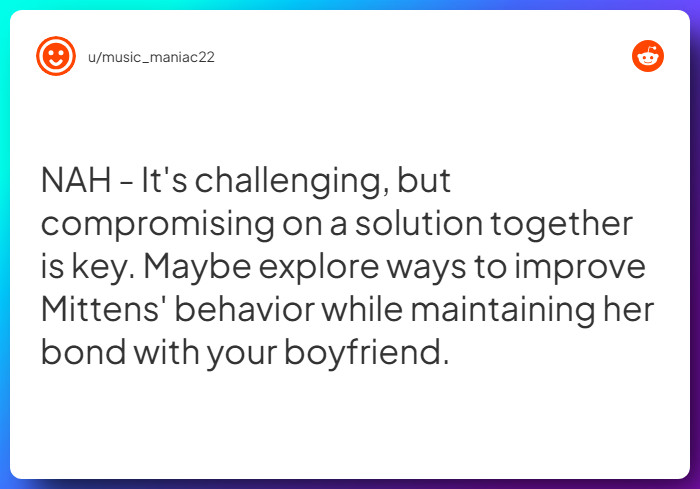 u/music_maniac22

NAH - It's challenging, but compromising on a solution together is key. Maybe explore ways to improve Mittens' behavior while maintaining her bond with your boyfriend.